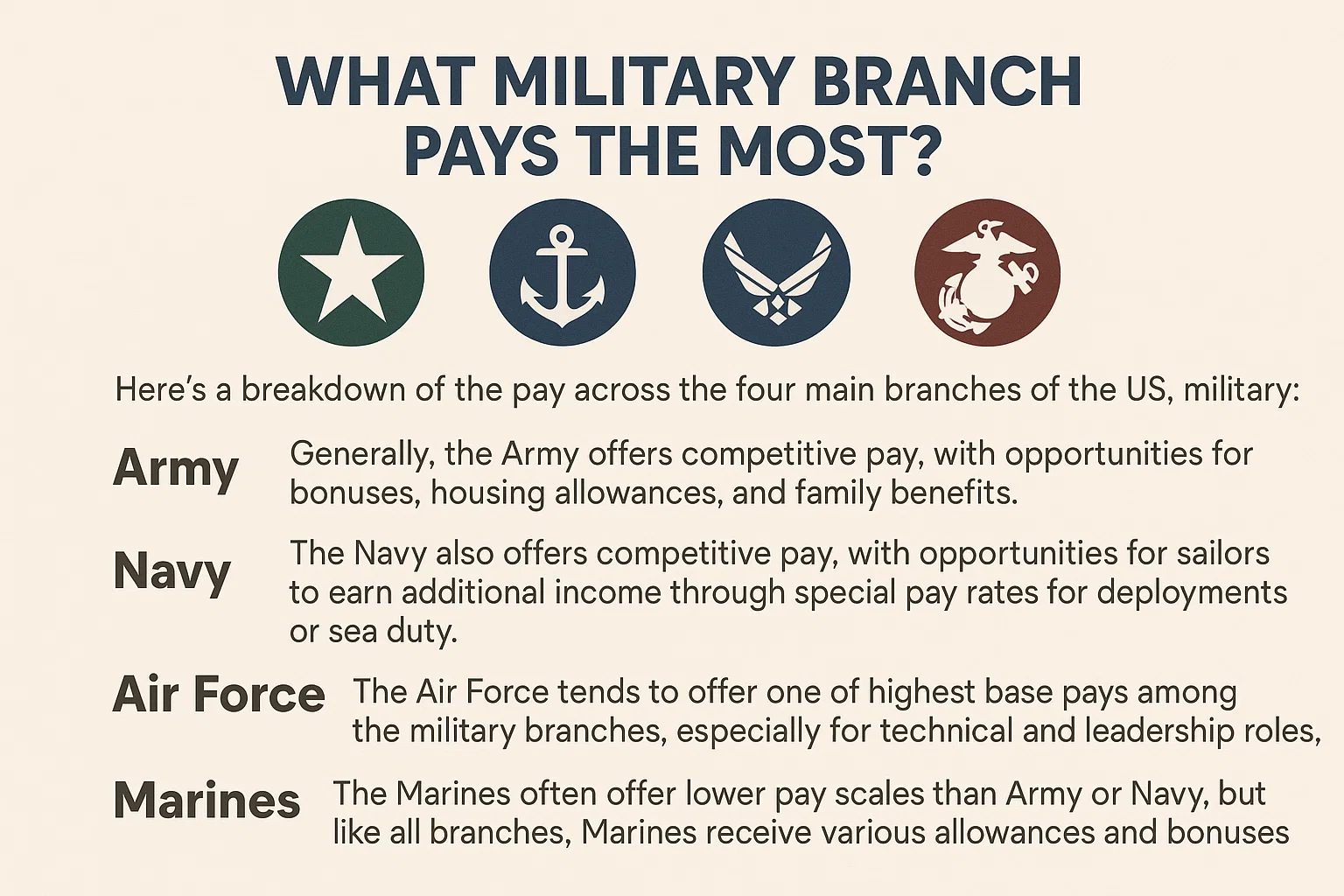 WHAT MILITARY BRANCH PAYS THE MOST?

Here's a breakdown of the pay across the four main branches of the US, military:

Army
Generally, the Army offers competitive pay, with opportunities for bonuses, housing allowances, and family benefits.

Navy
The Navy also offers competitive pay, with opportunities for sailors to earn additional income through special pay rates for deployments or sea duty.

Air Force
The Air Force tends to offer one of highest base pays among the military branches, especially for technical and leadership roles,

Marines
The Marines often offer lower pay scales than Army or Navy, but like all branches, Marines receive various allowances and bonuses